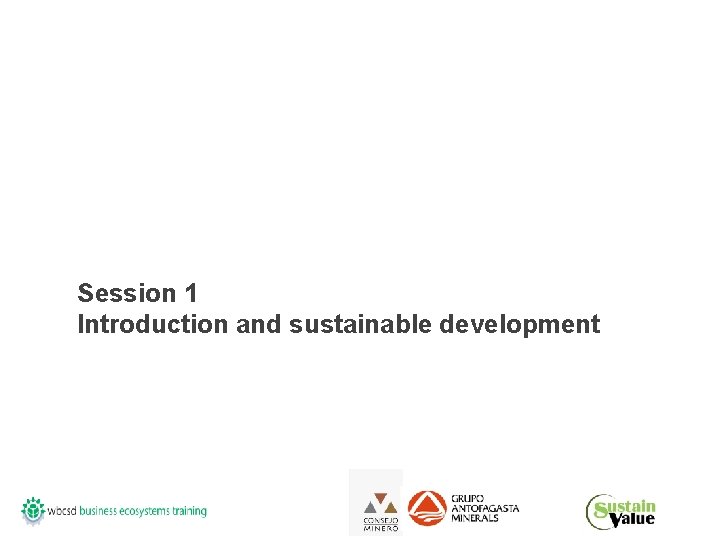 Session 1
Introduction and sustainable development

wbcsd business ecosystems training

CONSEJO MINERO

GRUPO ANTOFAGASTA MINERALS

Sustain Value